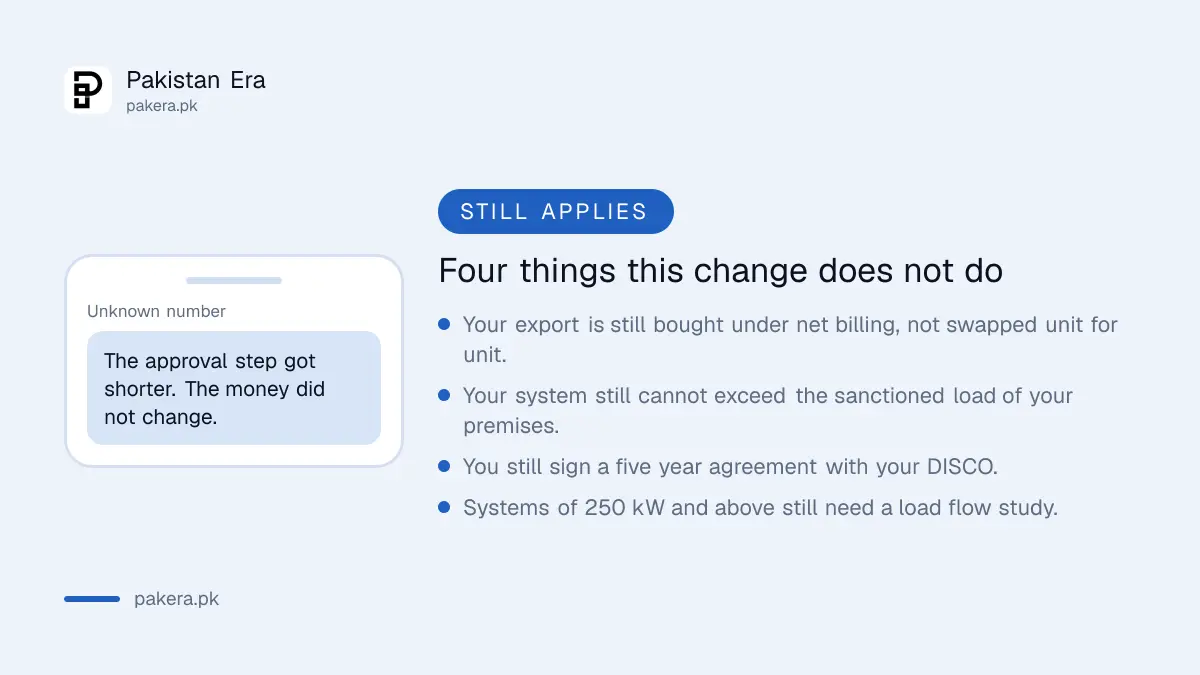 Pakistan Era
pakera.pk

Unknown number

The approval step got shorter. The money did not change.

STILL APPLIES

Four things this change does not do

- Your export is still bought under net billing, not swapped unit for unit.
- Your system still cannot exceed the sanctioned load of your premises.
- You still sign a five year agreement with your DISCO.
- Systems of 250 kW and above still need a load flow study.

pakera.pk